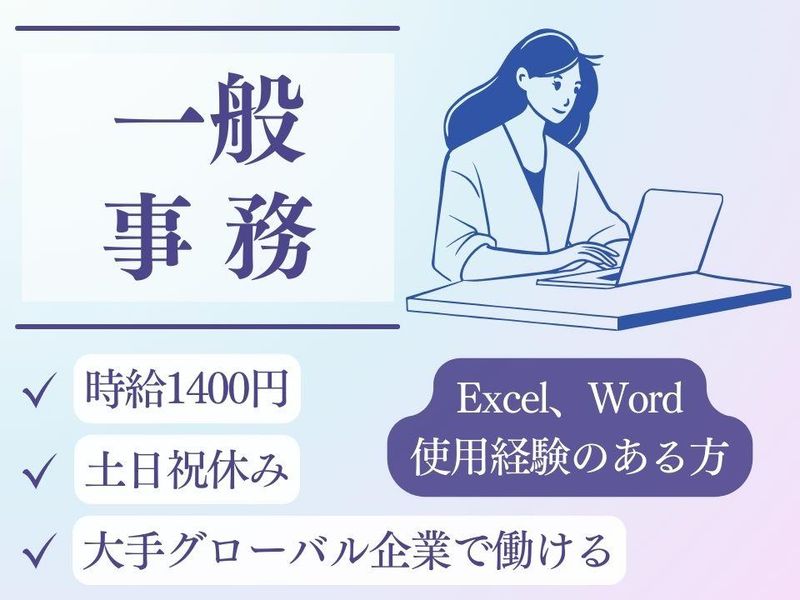 一般
事務

✓ 時給1400円

✓ 土日祝休み

✓ 大手グローバル企業で働ける

Excel、Word
使用経験のある方